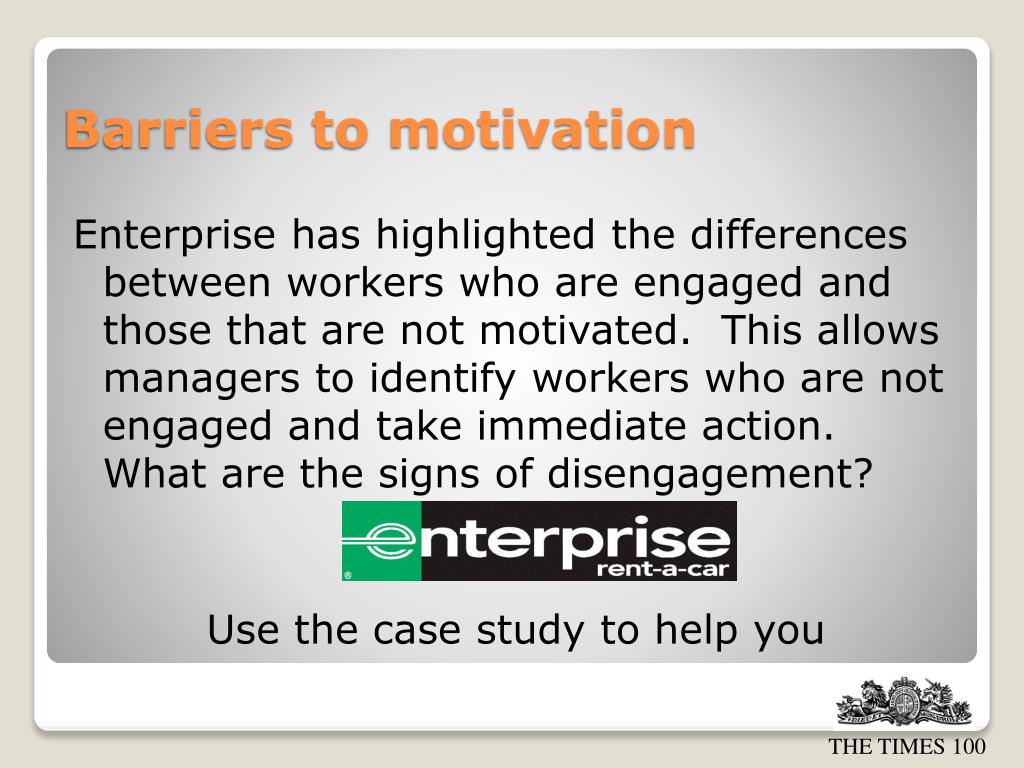 Barriers to motivation

Enterprise has highlighted the differences between workers who are engaged and those that are not motivated.  This allows managers to identify workers who are not engaged and take immediate action.  What are the signs of disengagement?

enterprise
rent-a-car

Use the case study to help you

THE TIMES 100